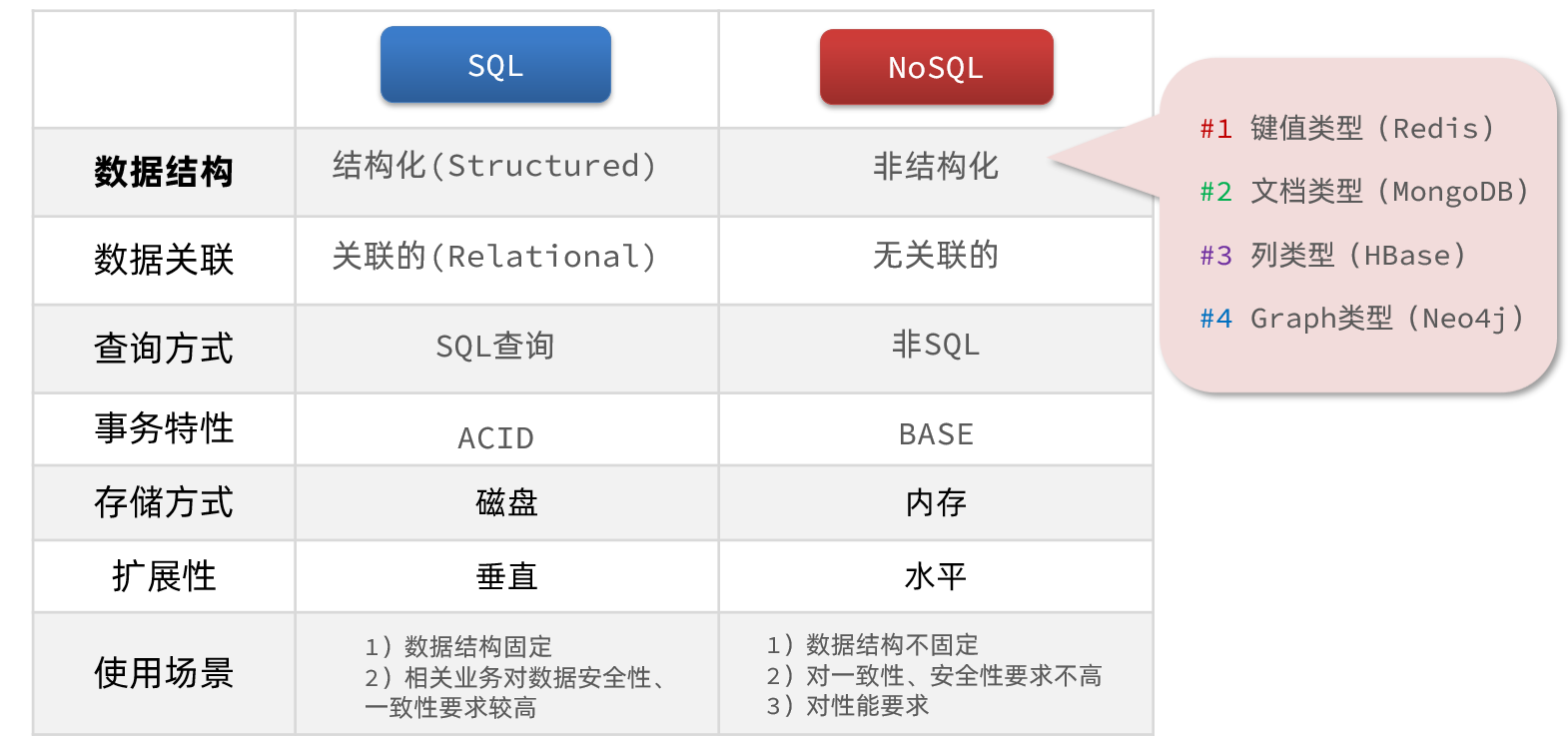 | | SQL | NoSQL |
|---|---|---|
| 数据结构 | 结构化(Structured) | 非结构化 |
| 数据关联 | 关联的(Relational) | 无关联的 |
| 查询方式 | SQL查询 | 非SQL |
| 事务特性 | ACID | BASE |
| 存储方式 | 磁盘 | 内存 |
| 扩展性 | 垂直 | 水平 |
| 使用场景 | 1）数据结构固定 2）相关业务对数据安全性、一致性要求较高 | 1）数据结构不固定 2）对一致性、安全性要求不高 3）对性能要求 |

#1 键值类型（Redis）
#2 文档类型（MongoDB）
#3 列类型（HBase）
#4 Graph类型（Neo4j）